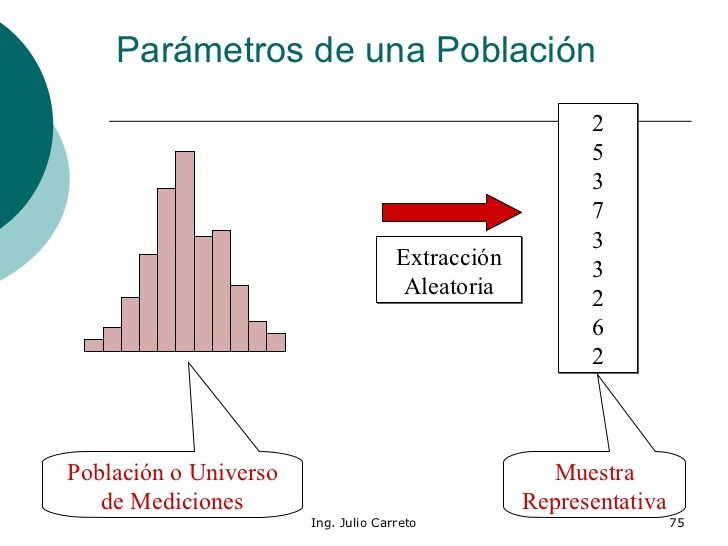 Parámetros de una Población

Extracción Aleatoria

2
5
3
7
3
3
2
6
2

Población o Universo de Mediciones

Muestra Representativa

Ing. Julio Carreto

75